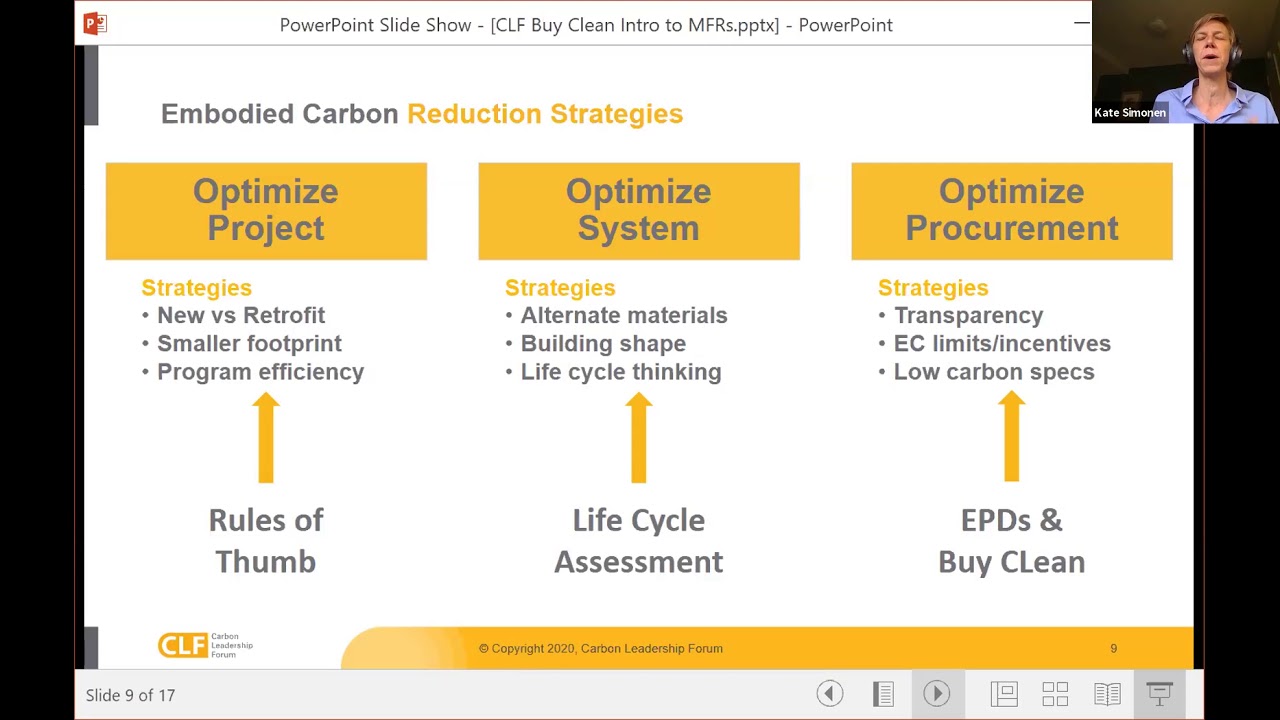 PowerPoint Slide Show - [CLF Buy Clean Intro to MFRs.pptx] - PowerPoint

Kate Simonen

Embodied Carbon Reduction Strategies

Optimize Project

Strategies
• New vs Retrofit
• Smaller footprint
• Program efficiency

Rules of Thumb

Optimize System

Strategies
• Alternate materials
• Building shape
• Life cycle thinking

Life Cycle Assessment

Optimize Procurement

Strategies
• Transparency
• EC limits/incentives
• Low carbon specs

EPDs & Buy CLean

CLF Carbon Leadership Forum

© Copyright 2020, Carbon Leadership Forum

9

Slide 9 of 17